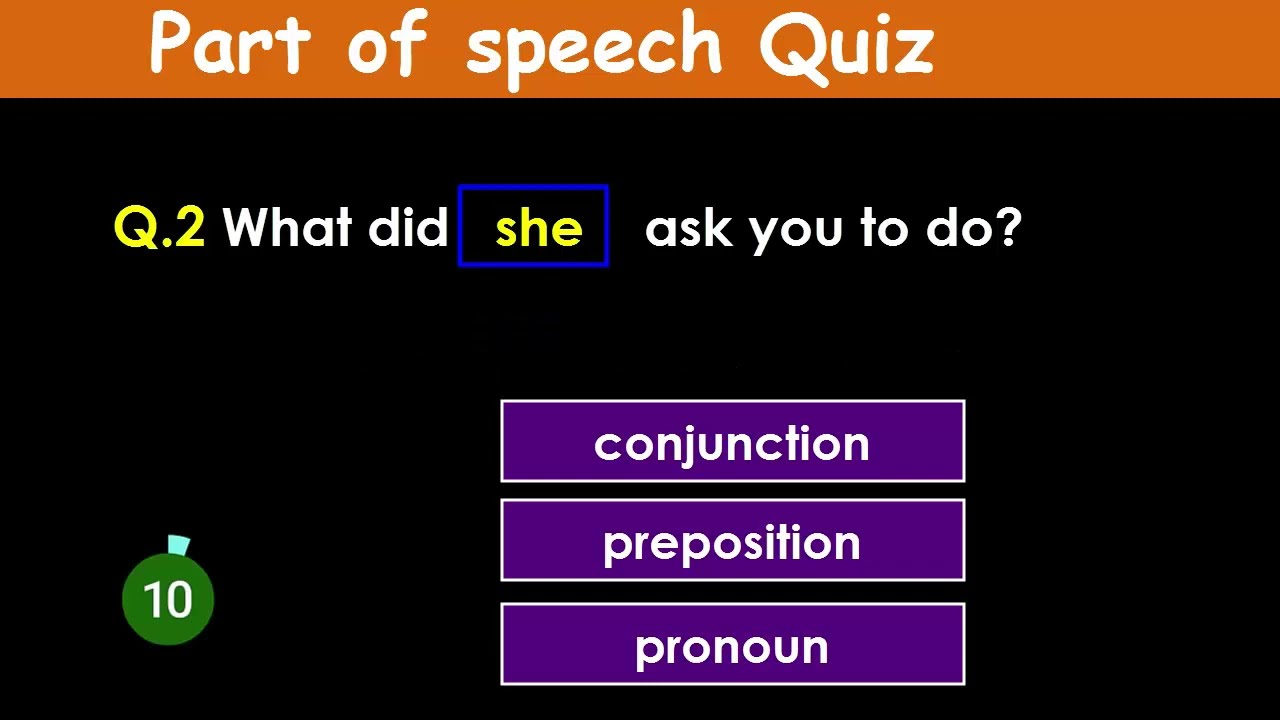 Part of speech Quiz

Q.2 What did she ask you to do?

conjunction

preposition

pronoun

10